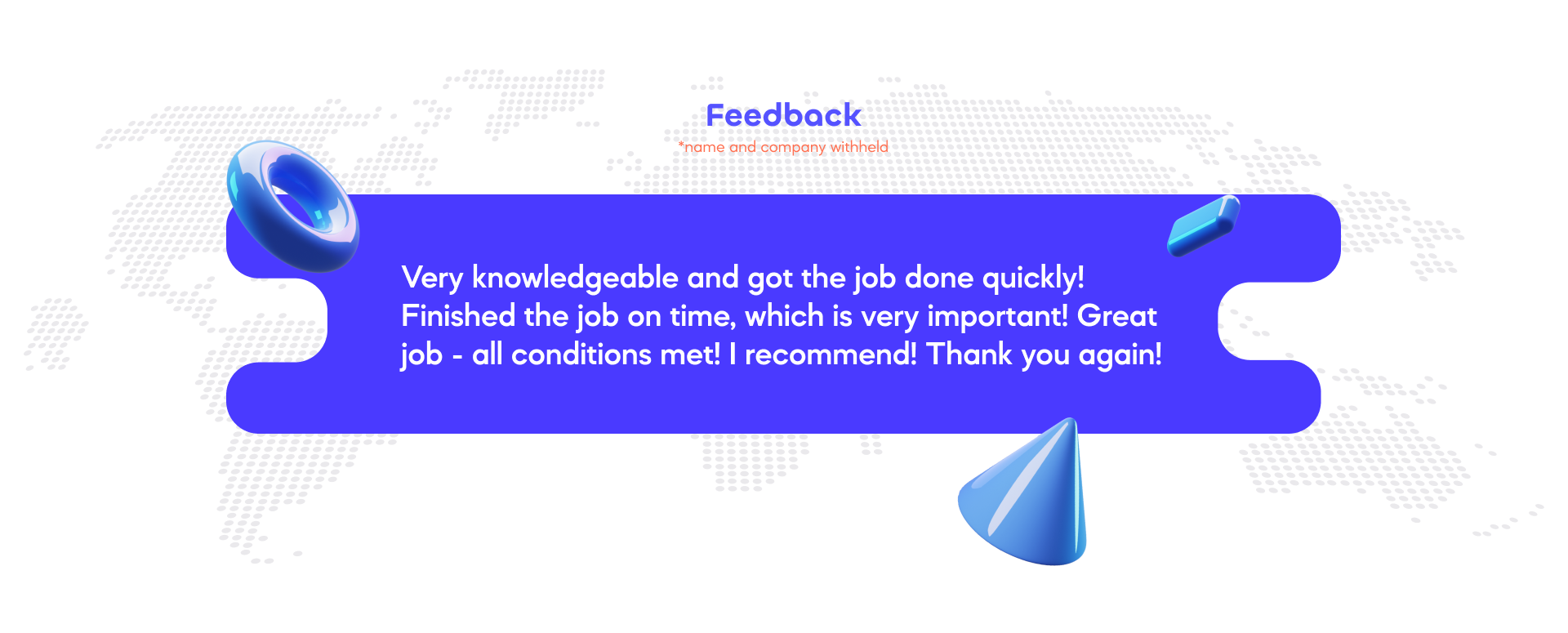 Feedback
*name and company withheld

Very knowledgeable and got the job done quickly! Finished the job on time, which is very important! Great job - all conditions met! I recommend! Thank you again!